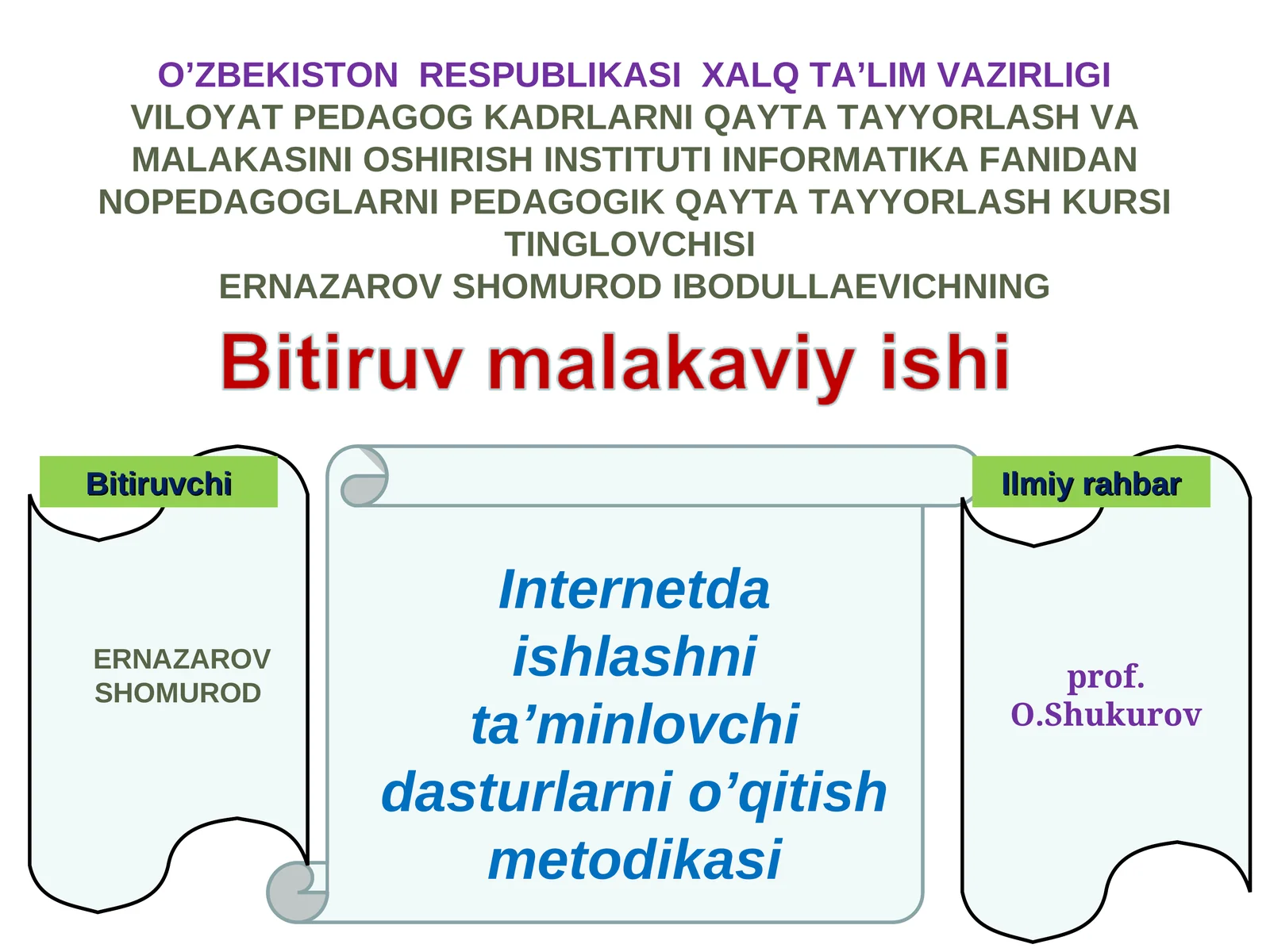 O’ZBEKISTON RESPUBLIKASI XALQ TA’LIM VAZIRLIGI
VILOYAT PEDAGOG KADRLARNI QAYTA TAYYORLASH VA MALAKASINI OSHIRISH INSTITUTI INFORMATIKA FANIDAN NOPEDAGOGLARNI PEDAGOGIK QAYTA TAYYORLASH KURSI TINGLOVCHISI
ERNAZAROV SHOMUROD IBODULLAEVICHNING

Bitiruv malakaviy ishi

Bitiruvchi

ERNAZAROV SHOMUROD

Internetda ishlashni ta’minlovchi dasturlarni o’qitish metodikasi

Ilmiy rahbar

prof. O.Shukurov